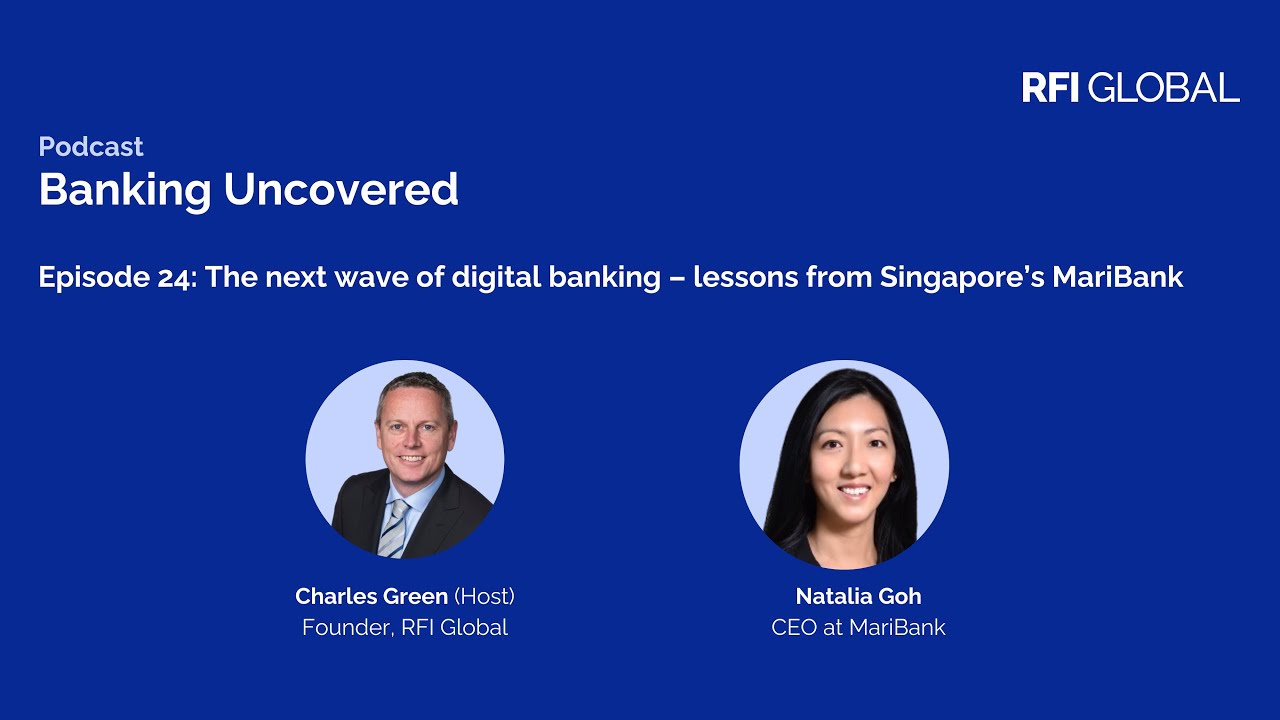 RFI GLOBAL

Podcast
Banking Uncovered

Episode 24: The next wave of digital banking – lessons from Singapore's MariBank

Charles Green (Host)
Founder, RFI Global

Natalia Goh
CEO at MariBank